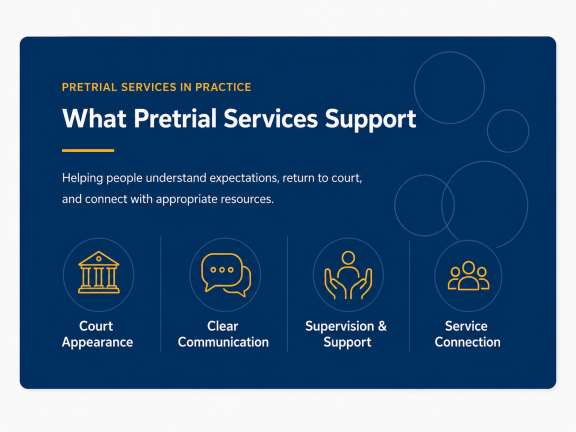 PRETRIAL SERVICES IN PRACTICE

What Pretrial Services Support

Helping people understand expectations, return to court, and connect with appropriate resources.

Court Appearance

Clear Communication

Supervision & Support

Service Connection